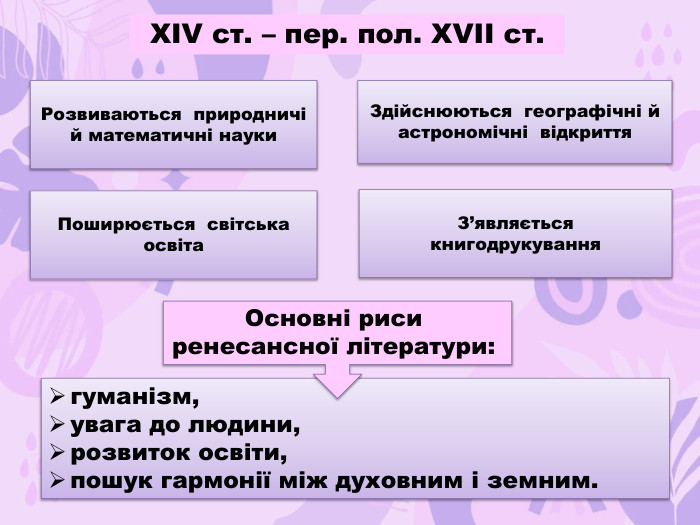 XIV ст. – пер. пол. XVII ст.

Розвиваються природничі й математичні науки

Здійснюються географічні й астрономічні відкриття

Поширюється світська освіта

З'являється книгодрукування

Основні риси ренесансної літератури:

➢ гуманізм,
➢ увага до людини,
➢ розвиток освіти,
➢ пошук гармонії між духовним і земним.